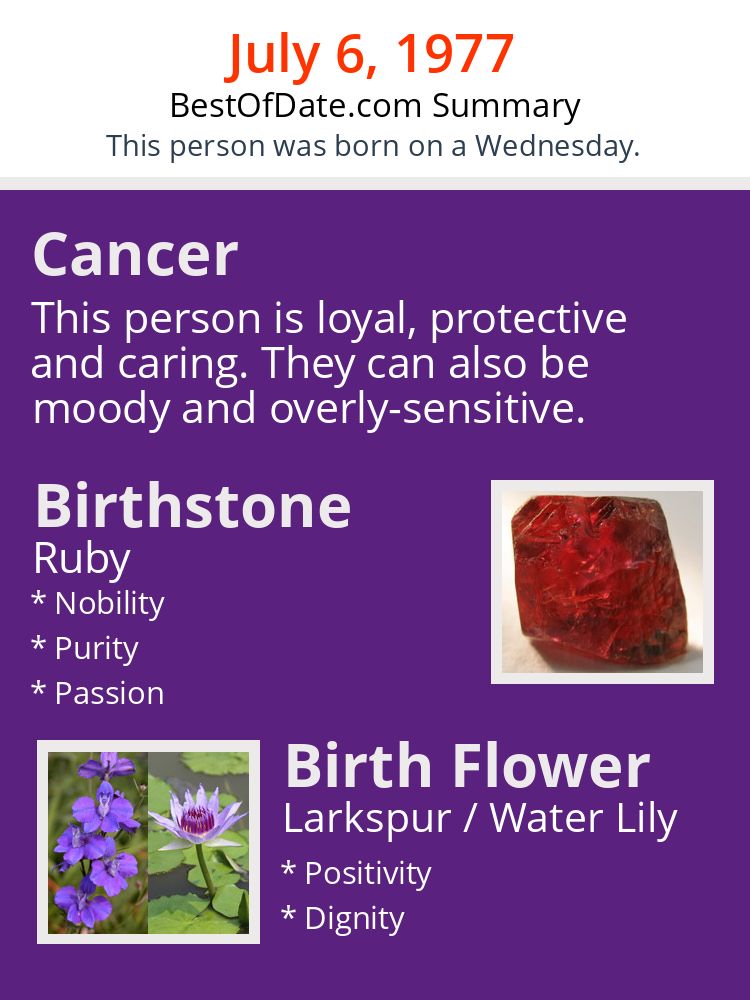 July 6, 1977
BestOfDate.com Summary
This person was born on a Wednesday.

Cancer
This person is loyal, protective and caring. They can also be moody and overly-sensitive.

Birthstone
Ruby
* Nobility
* Purity
* Passion

Birth Flower
Larkspur / Water Lily
* Positivity
* Dignity